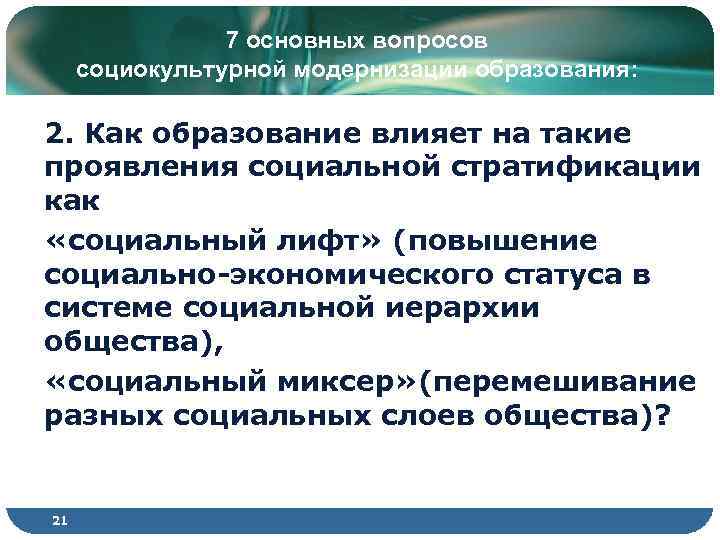 7 основных вопросов социокультурной модернизации образования:

2. Как образование влияет на такие проявления социальной стратификации как

«социальный лифт» (повышение социально-экономического статуса в системе социальной иерархии общества),

«социальный миксер»(перемешивание разных социальных слоев общества)?

21